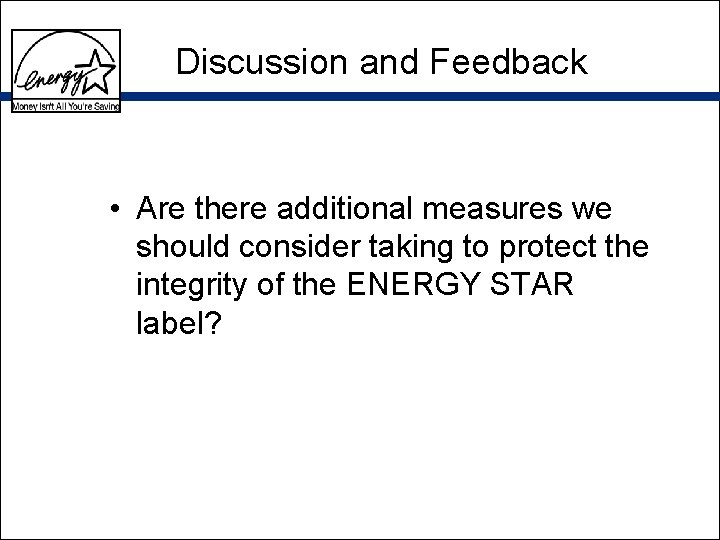 energy

Money Isn't All You're Saving

Discussion and Feedback

• Are there additional measures we should consider taking to protect the integrity of the ENERGY STAR label?